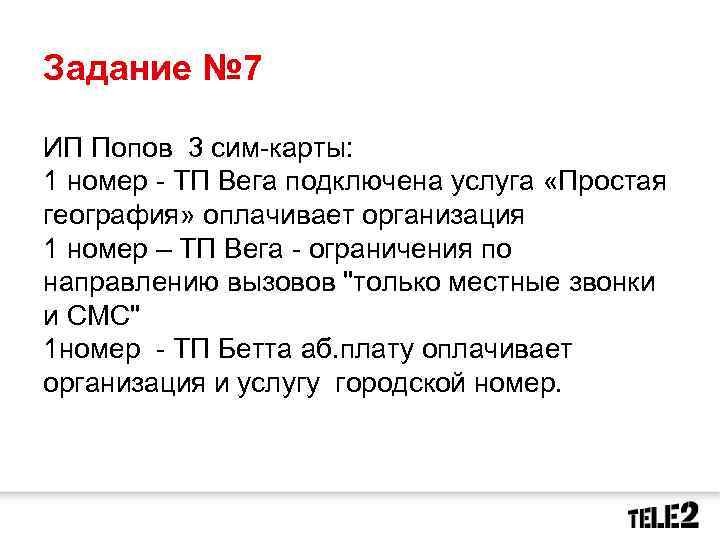 Задание №7

ИП Попов 3 сим-карты:
1 номер - ТП Вега подключена услуга «Простая география» оплачивает организация
1 номер – ТП Вега - ограничения по направлению вызовов "только местные звонки и СМС"
1номер - ТП Бетта аб.плату оплачивает организация и услугу городской номер.

TELE2